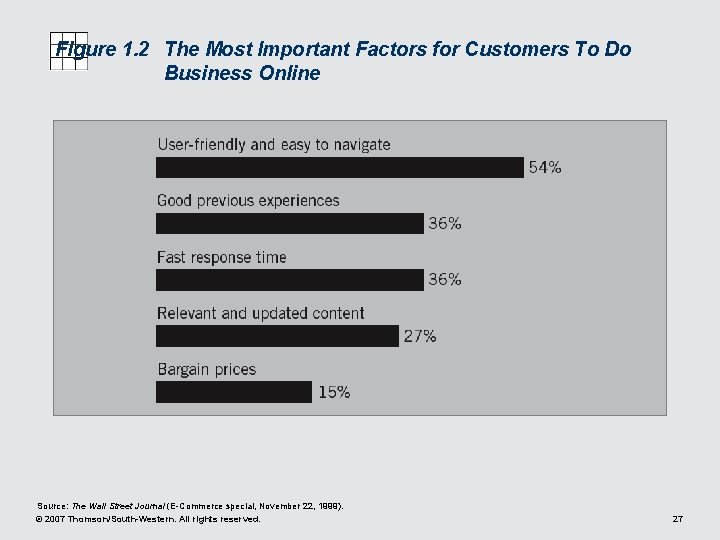 Figure 1.2 The Most Important Factors for Customers To Do Business Online

User-friendly and easy to navigate
54%

Good previous experiences
36%

Fast response time
36%

Relevant and updated content
27%

Bargain prices
15%

Source: The Wall Street Journal (E-Commerce special, November 22, 1999).
© 2007 Thomson/South-Western. All rights reserved.

27